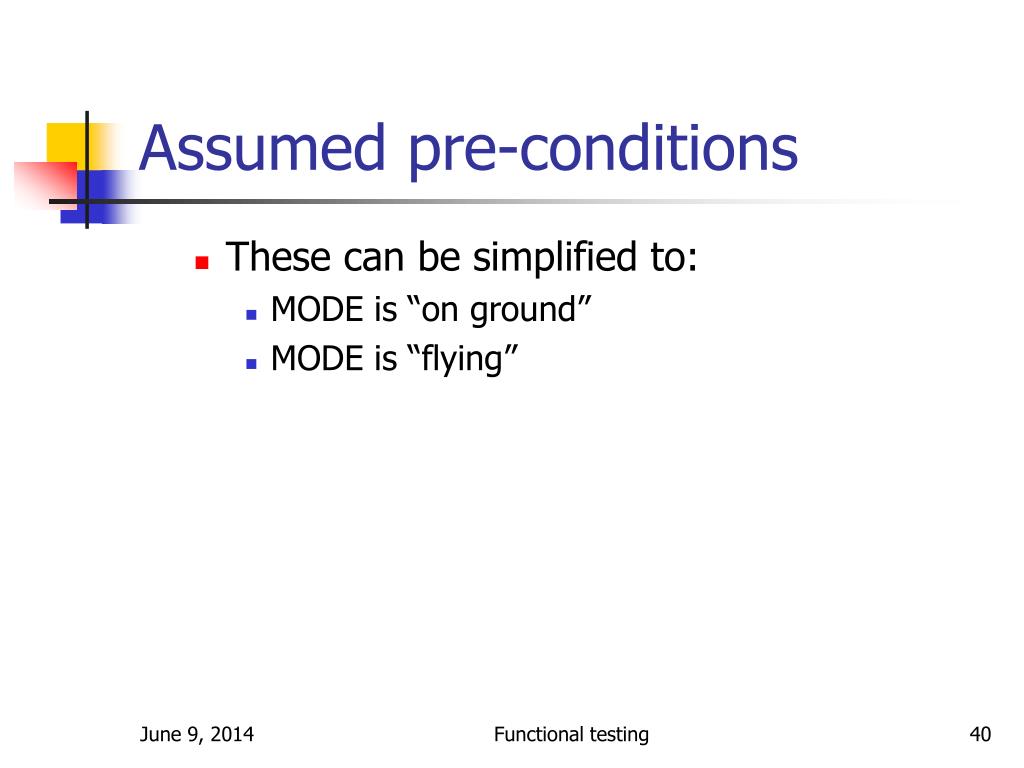 Assumed pre-conditions

These can be simplified to:

MODE is “on ground”

MODE is “flying”

June 9, 2014 Functional testing 40